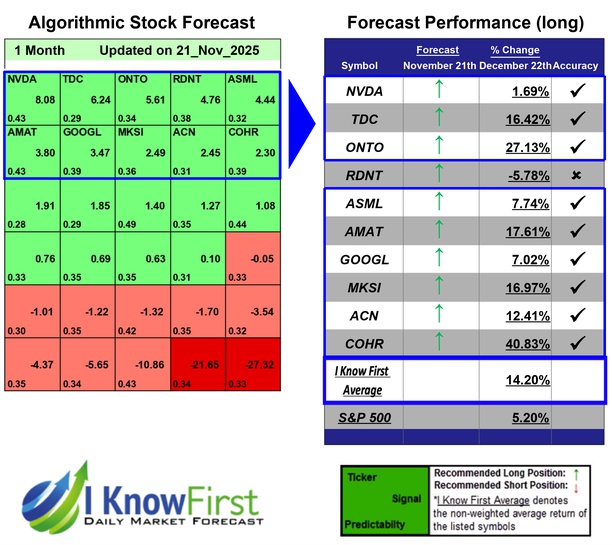 Algorithmic Stock Forecast

1 Month Updated on 21_Nov_2025

| NVDA 8.08 0.43 | TDC 6.24 0.29 | ONTO 5.61 0.34 | RDNT 4.76 0.38 | ASML 4.44 0.32 |
|---|---|---|---|---|
| AMAT 3.80 0.43 | GOOGL 3.47 0.39 | MKSI 2.49 0.36 | ACN 2.45 0.31 | COHR 2.30 0.39 |
| 1.91 0.28 | 1.85 0.29 | 1.40 0.49 | 1.27 0.35 | 1.08 0.44 |
| 0.76 0.33 | 0.69 0.35 | 0.63 0.35 | 0.10 0.31 | -0.05 0.33 |
| -1.01 0.30 | -1.22 0.35 | -1.32 0.42 | -1.70 0.35 | -3.54 0.32 |
| -4.37 0.35 | -5.65 0.34 | -10.86 0.43 | -21.65 0.34 | -27.32 0.33 |

Forecast Performance (long)

| Symbol | Forecast November 21th | % Change December 22th | Accuracy |
|---|---|---|---|
| NVDA | ↑ | 1.69% | ✓ |
| TDC | ↑ | 16.42% | ✓ |
| ONTO | ↑ | 27.13% | ✓ |
| RDNT | ↑ | -5.78% | ✗ |
| ASML | ↑ | 7.74% | ✓ |
| AMAT | ↑ | 17.61% | ✓ |
| GOOGL | ↑ | 7.02% | ✓ |
| MKSI | ↑ | 16.97% | ✓ |
| ACN | ↑ | 12.41% | ✓ |
| COHR | ↑ | 40.83% | ✓ |
| I Know First Average | | 14.20% | |
| S&P 500 | | 5.20% | |

I Know First
DAILY MARKET FORECAST

Ticker
Signal
Predictabilty

Recommended Long Position: ↑
Recommended Short Position: ↓
*I Know First Average denotes the non-weighted average return of the listed symbols